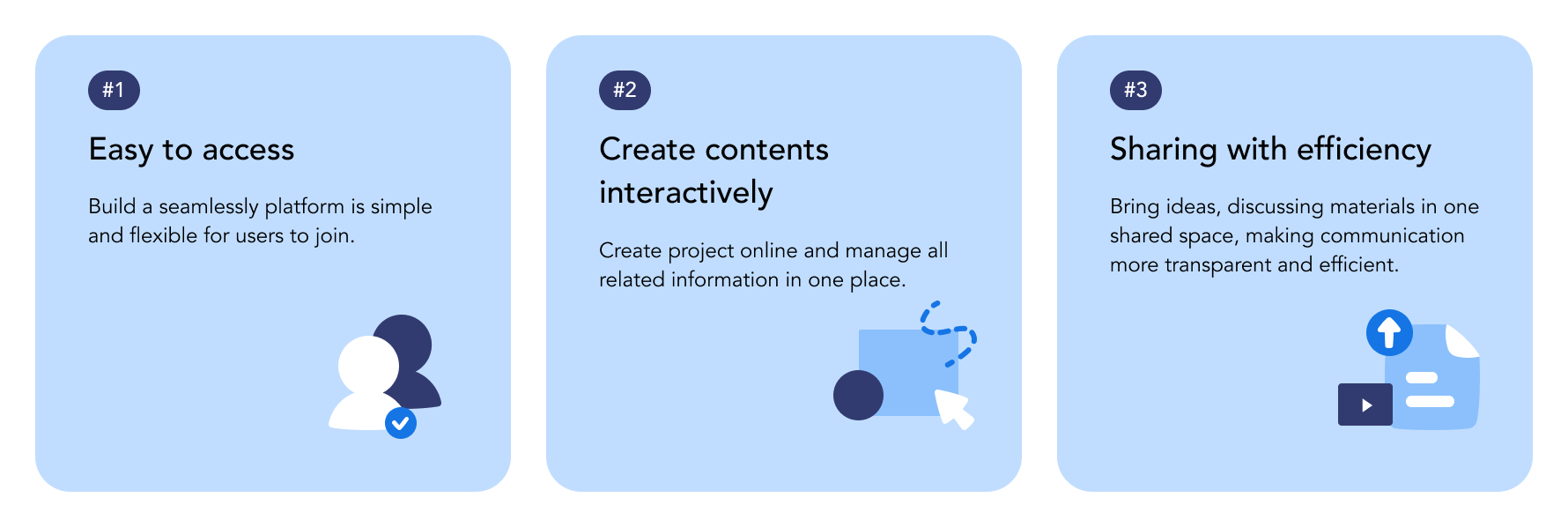 #1

Easy to access

Build a seamlessly platform is simple and flexible for users to join.

#2

Create contents interactively

Create project online and manage all related information in one place.

#3

Sharing with efficiency

Bring ideas, discussing materials in one shared space, making communication more transparent and efficient.